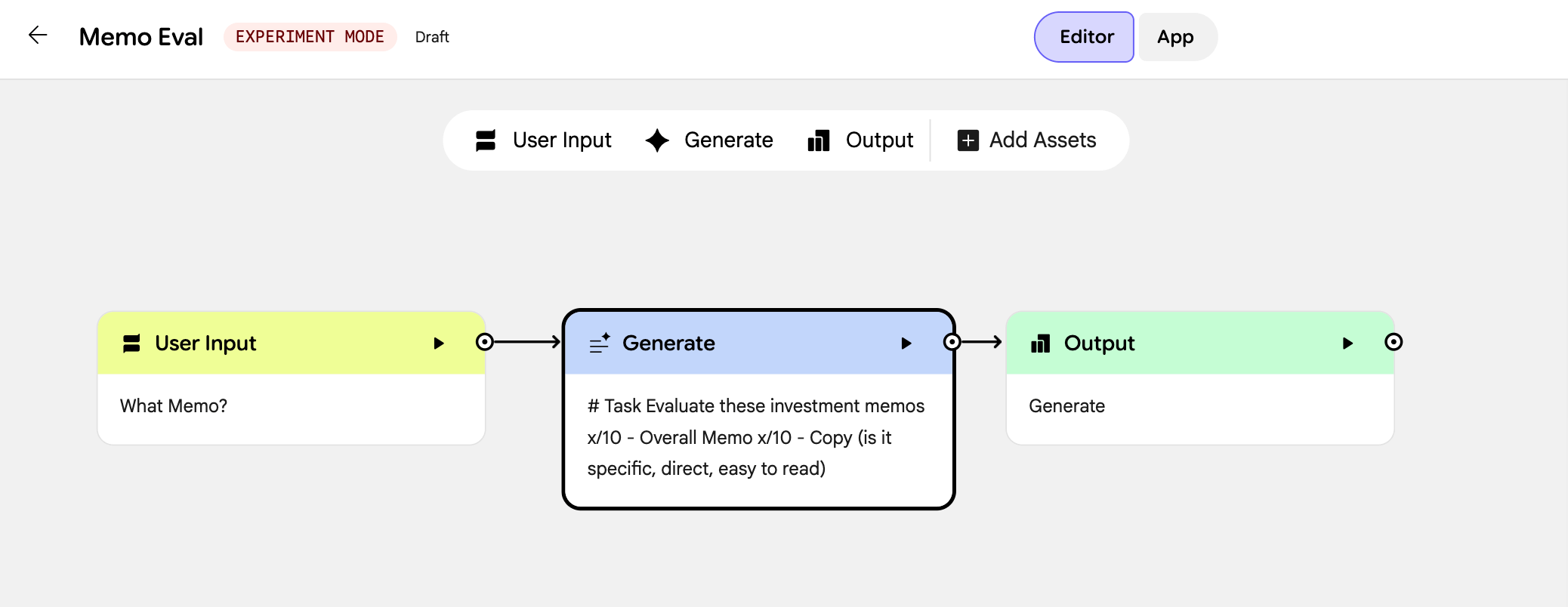 Memo Eval EXPERIMENT MODE Draft

Editor App

User Input Generate Output Add Assets

User Input

What Memo?

Generate

# Task Evaluate these investment memos x/10 - Overall Memo x/10 - Copy (is it specific, direct, easy to read)

Output

Generate